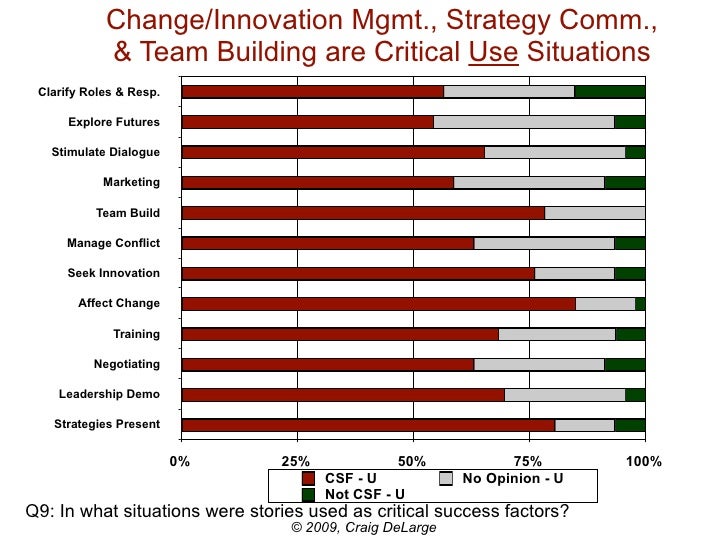 Change/Innovation Mgmt., Strategy Comm., & Team Building are Critical Use Situations

Clarify Roles & Resp.
Explore Futures
Stimulate Dialogue
Marketing
Team Build
Manage Conflict
Seek Innovation
Affect Change
Training
Negotiating
Leadership Demo
Strategies Present

0%
25%
50%
75%
100%

CSF - U
No Opinion - U
Not CSF - U

Q9: In what situations were stories used as critical success factors?
© 2009, Craig DeLarge